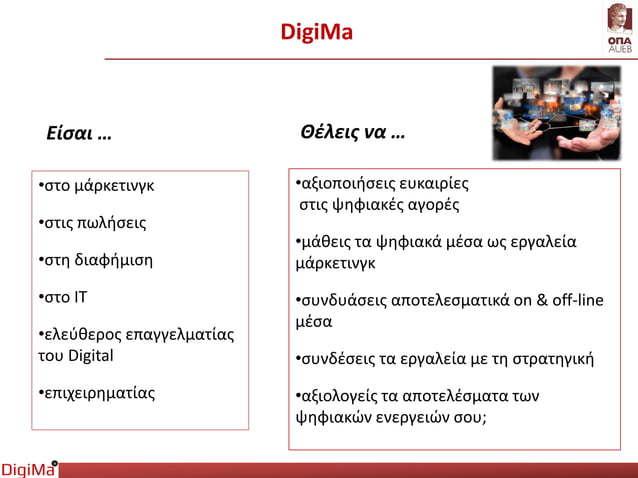 DigiMa

ΟΠΑ AUEB

Είσαι …

•στο μάρκετινγκ

•στις πωλήσεις

•στη διαφήμιση

•στο IT

•ελεύθερος επαγγελματίας του Digital

•επιχειρηματίας

Θέλεις να …

•αξιοποιήσεις ευκαιρίες στις ψηφιακές αγορές

•μάθεις τα ψηφιακά μέσα ως εργαλεία μάρκετινγκ

•συνδυάσεις αποτελεσματικά on & off-line μέσα

•συνδέσεις τα εργαλεία με τη στρατηγική

•αξιολογείς τα αποτελέσματα των ψηφιακών ενεργειών σου;

DigiMa